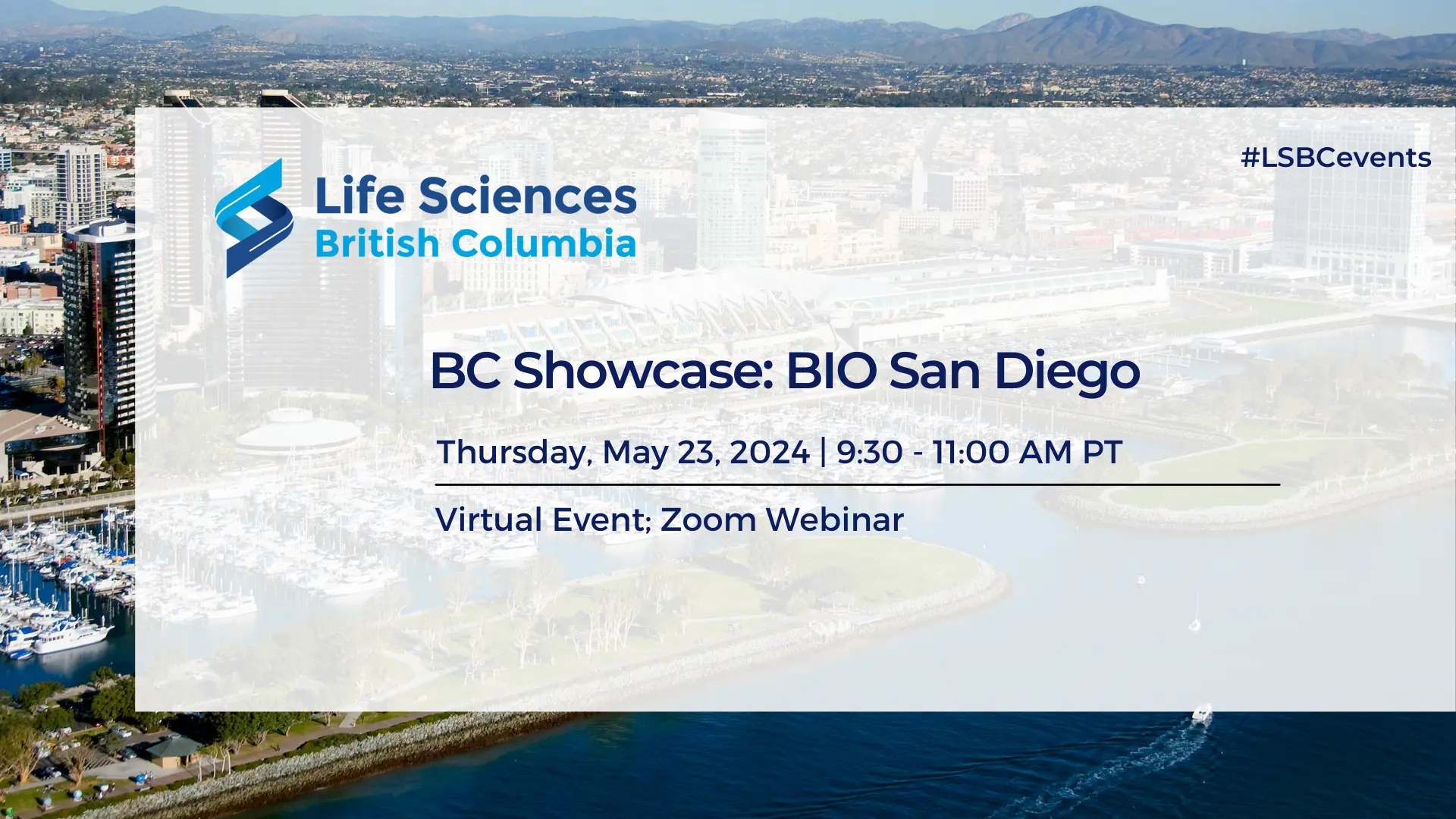 #LSBCevents

Life Sciences
British Columbia

BC Showcase: BIO San Diego

Thursday, May 23, 2024 | 9:30 - 11:00 AM PT

Virtual Event; Zoom Webinar